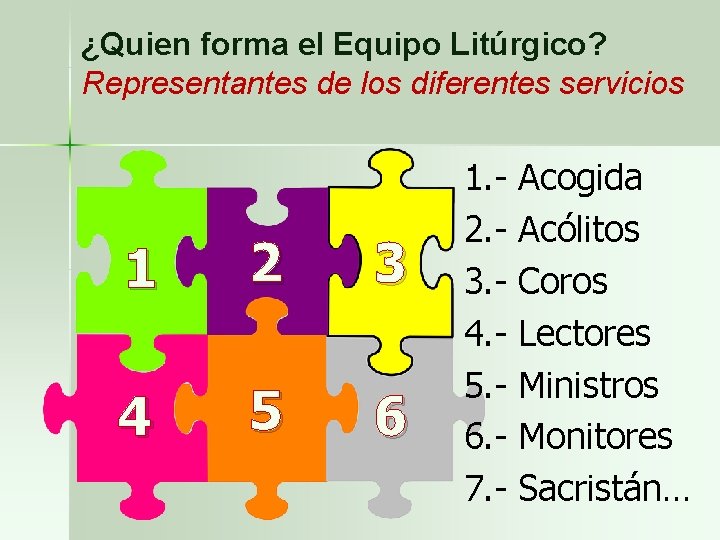 ¿Quien forma el Equipo Litúrgico?
Representantes de los diferentes servicios

1
2
3
4
5
6

1.- Acogida
2.- Acólitos
3.- Coros
4.- Lectores
5.- Ministros
6.- Monitores
7.- Sacristán…